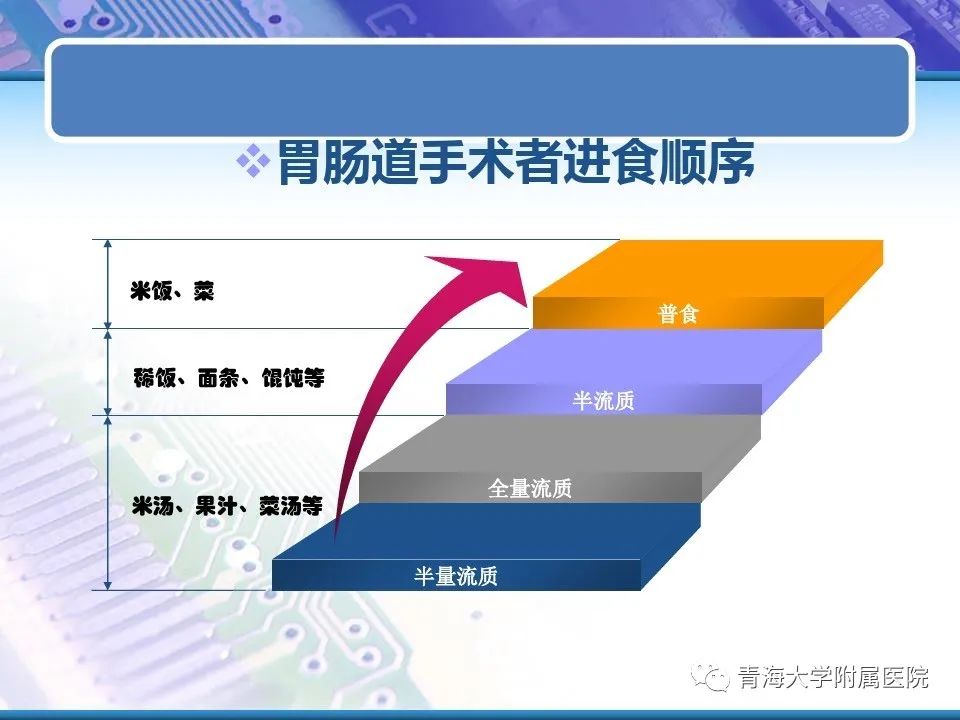 ❖胃肠道手术者进食顺序

米饭、菜

稀饭、面条、馄饨等

米汤、果汁、菜汤等

普食

半流质

全量流质

半量流质

青海大学附属医院